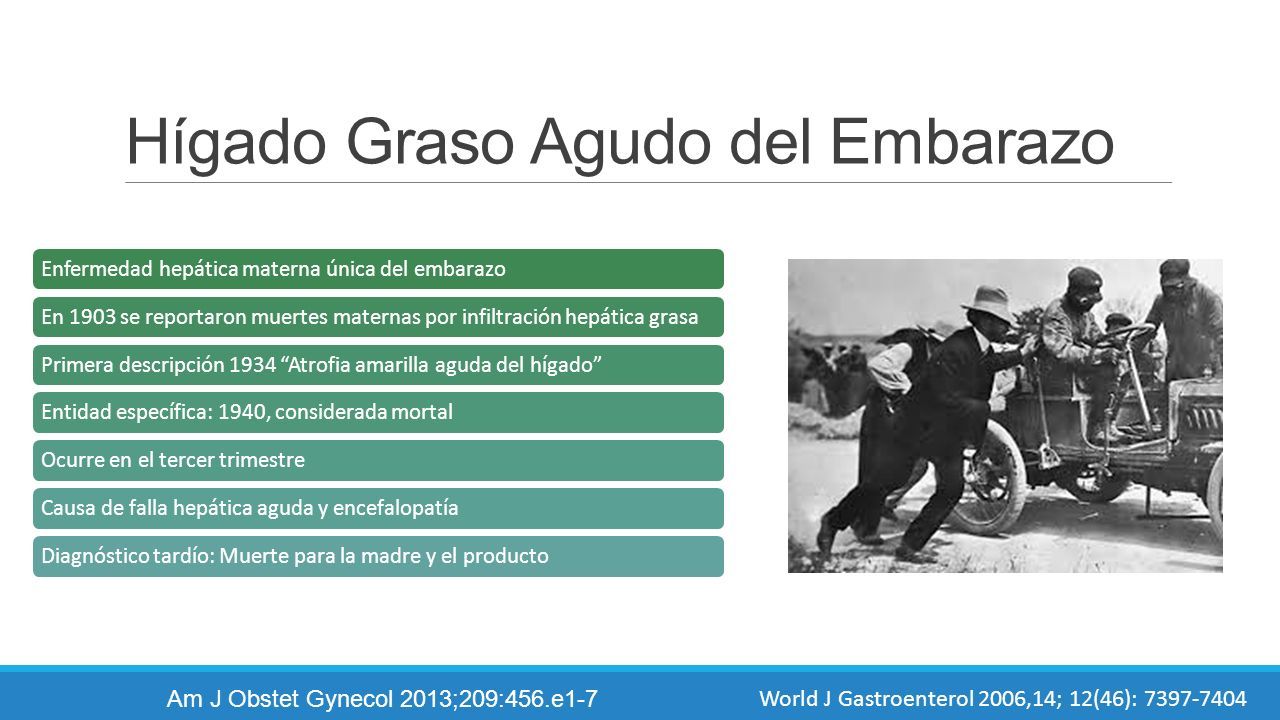 Hígado Graso Agudo del Embarazo

Enfermedad hepática materna única del embarazo

En 1903 se reportaron muertes maternas por infiltración hepática grasa

Primera descripción 1934 “Atrofia amarilla aguda del hígado”

Entidad específica: 1940, considerada mortal

Ocurre en el tercer trimestre

Causa de falla hepática aguda y encefalopatía

Diagnóstico tardío: Muerte para la madre y el producto

Am J Obstet Gynecol 2013;209:456.e1-7

World J Gastroenterol 2006,14; 12(46): 7397-7404